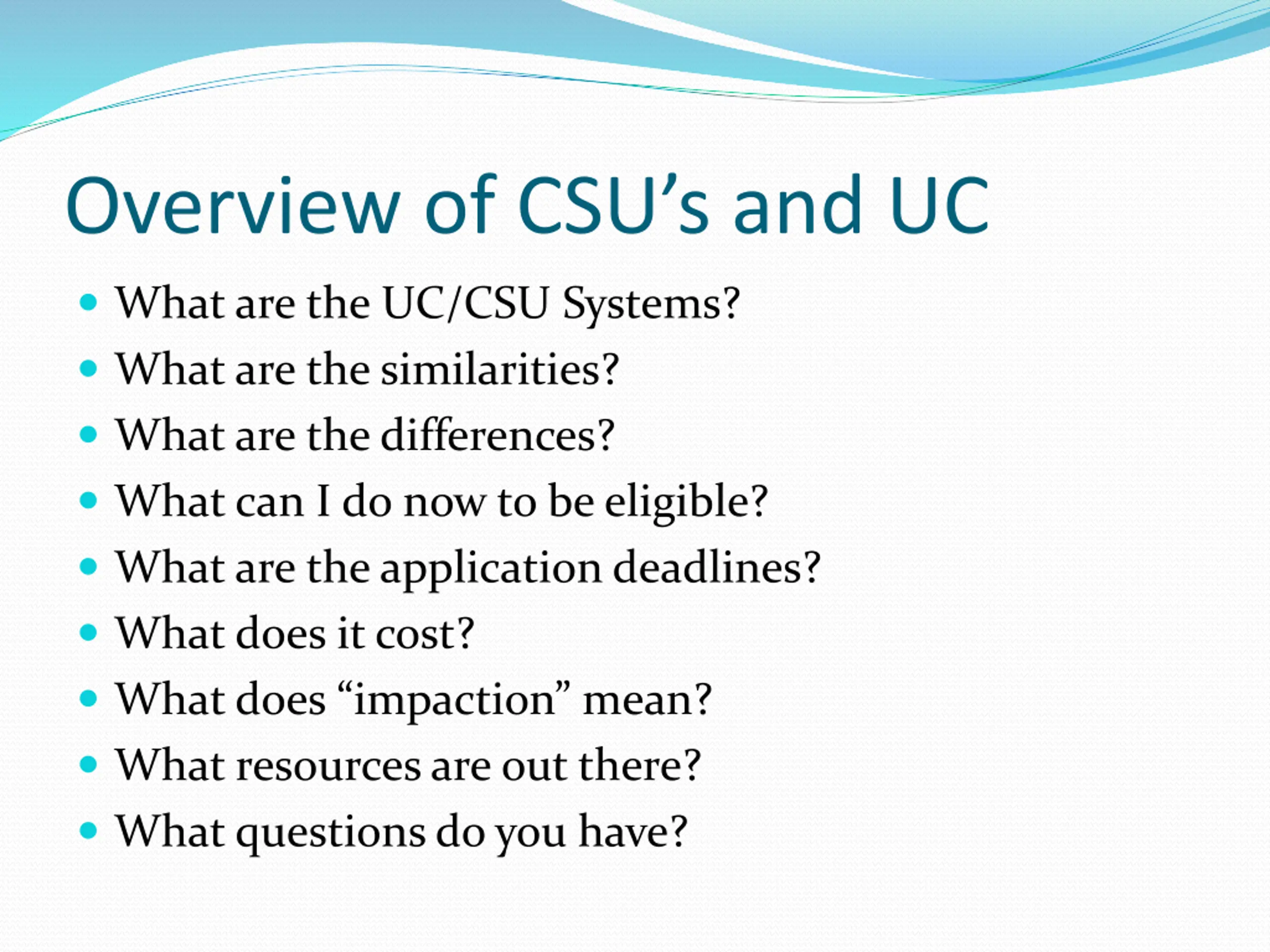 Overview of CSU’s and UC

- What are the UC/CSU Systems?
- What are the similarities?
- What are the differences?
- What can I do now to be eligible?
- What are the application deadlines?
- What does it cost?
- What does “impaction” mean?
- What resources are out there?
- What questions do you have?